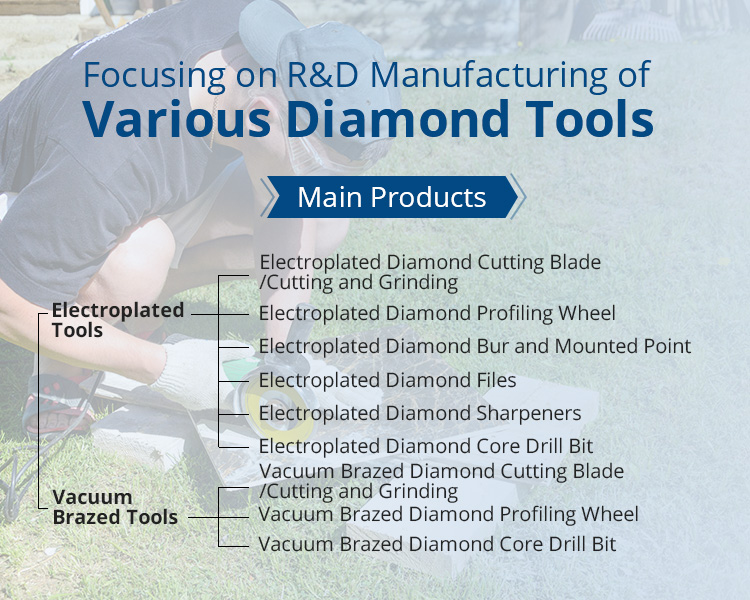 Focusing on R&D Manufacturing of
Various Diamond Tools

Main Products

Electroplated Tools

Electroplated Diamond Cutting Blade /Cutting and Grinding
Electroplated Diamond Profiling Wheel
Electroplated Diamond Bur and Mounted Point
Electroplated Diamond Files
Electroplated Diamond Sharpeners
Electroplated Diamond Core Drill Bit

Vacuum Brazed Tools

Vacuum Brazed Diamond Cutting Blade /Cutting and Grinding
Vacuum Brazed Diamond Profiling Wheel
Vacuum Brazed Diamond Core Drill Bit